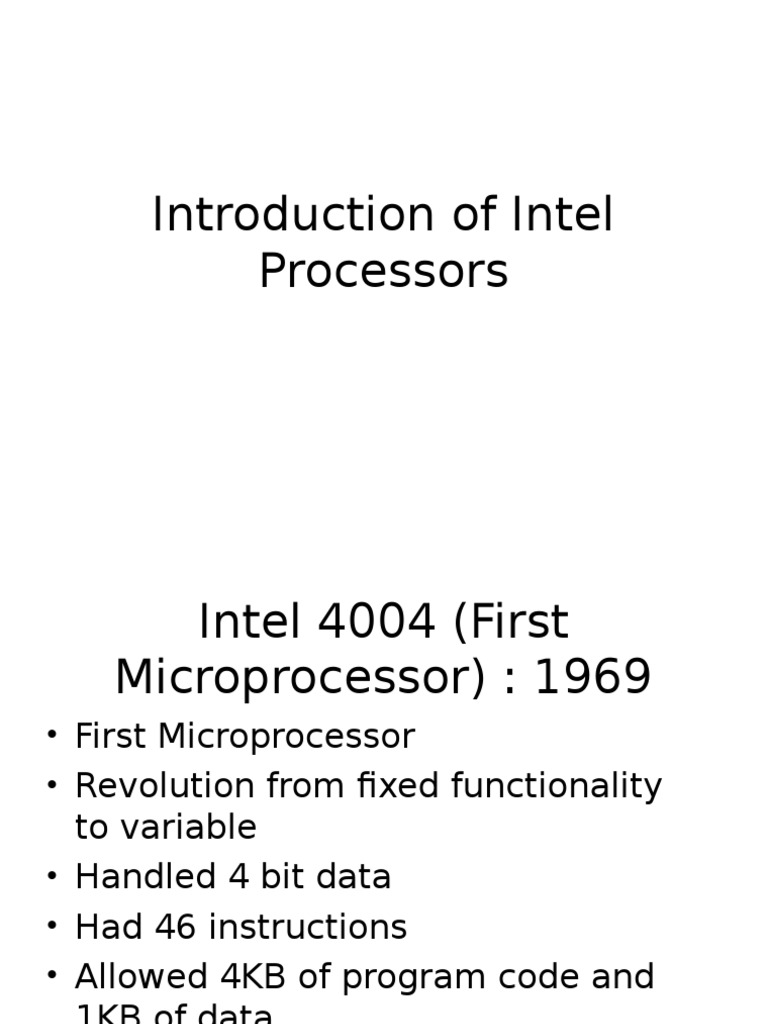 Introduction of Intel Processors

Intel 4004 (First Microprocessor) : 1969

• First Microprocessor
• Revolution from fixed functionality to variable
• Handled 4 bit data
• Had 46 instructions
• Allowed 4KB of program code and 1KB of data